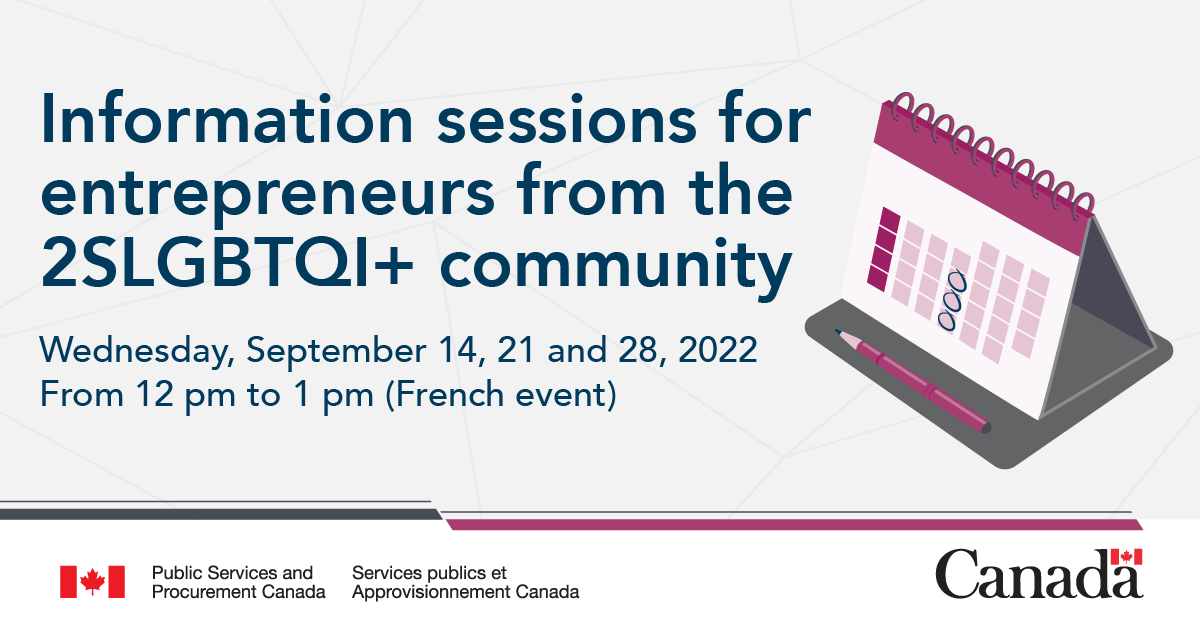 Information sessions for entrepreneurs from the 2SLGBTQI+ community

Wednesday, September 14, 21 and 28, 2022
From 12 pm to 1 pm (French event)

Public Services and Procurement Canada

Services publics et Approvisionnement Canada

Canada